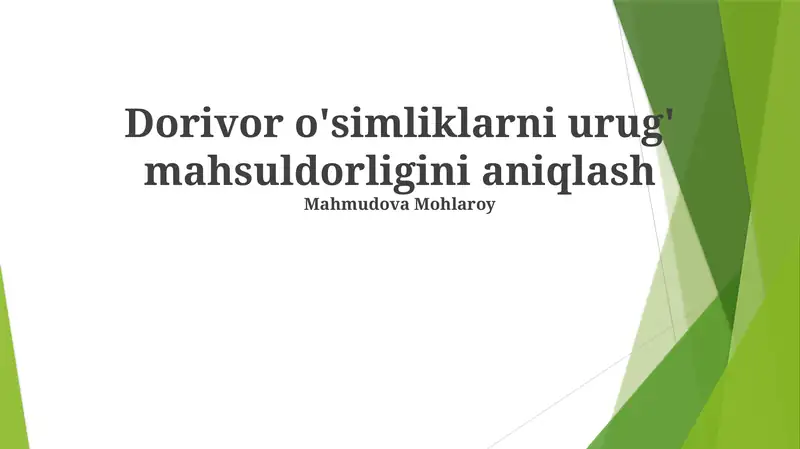 Dorivor o'simliklarni urug' mahsuldorligini aniqlash

Mahmudova Mohlaroy